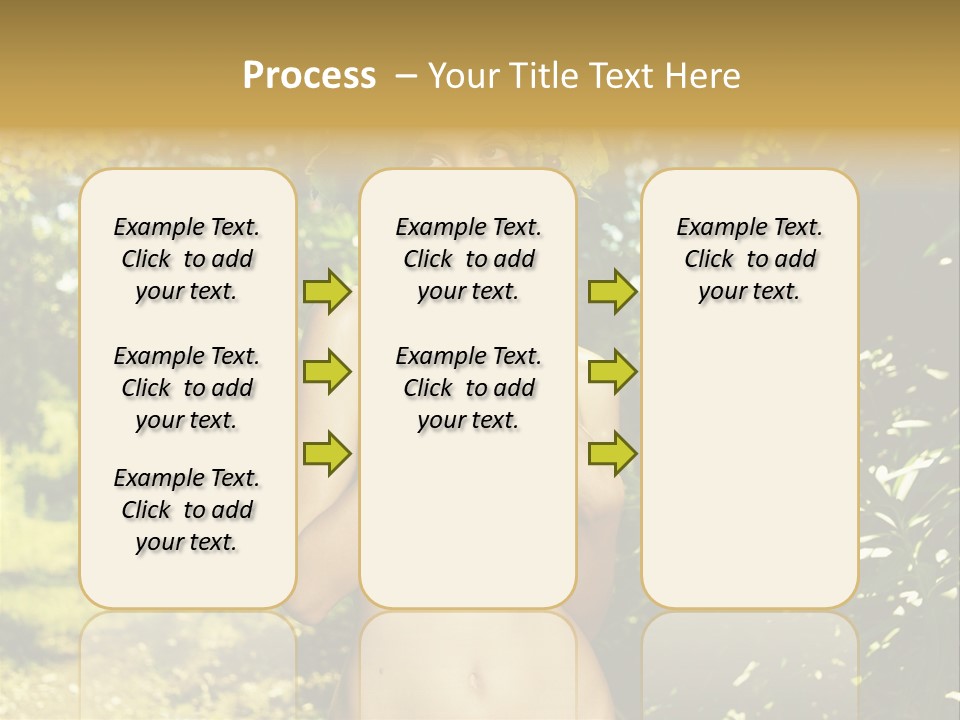 Process – Your Title Text Here

Example Text. Click to add your text.

Example Text. Click to add your text.

Example Text. Click to add your text.

Example Text. Click to add your text.

Example Text. Click to add your text.

Example Text. Click to add your text.